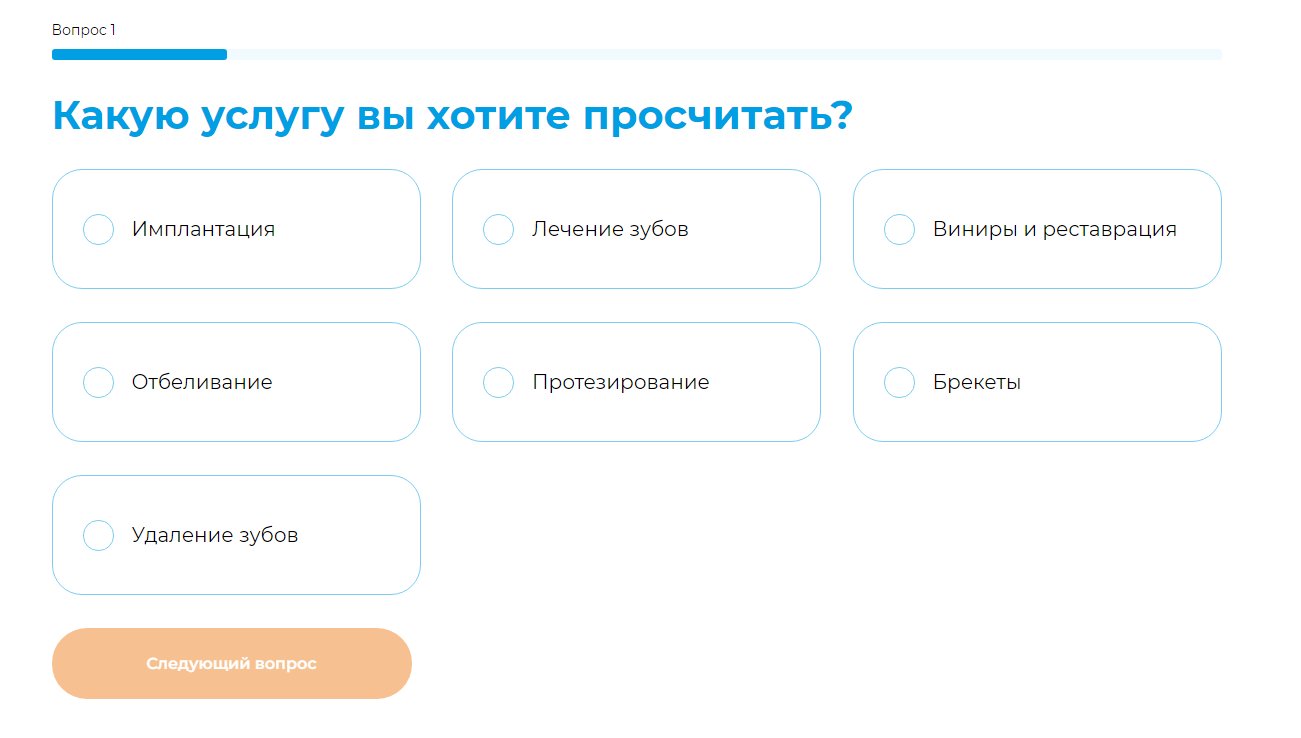 Вопрос 1

Какую услугу вы хотите просчитать?

Имплантация

Лечение зубов

Виниры и реставрация

Отбеливание

Протезирование

Брекеты

Удаление зубов

Следующий вопрос